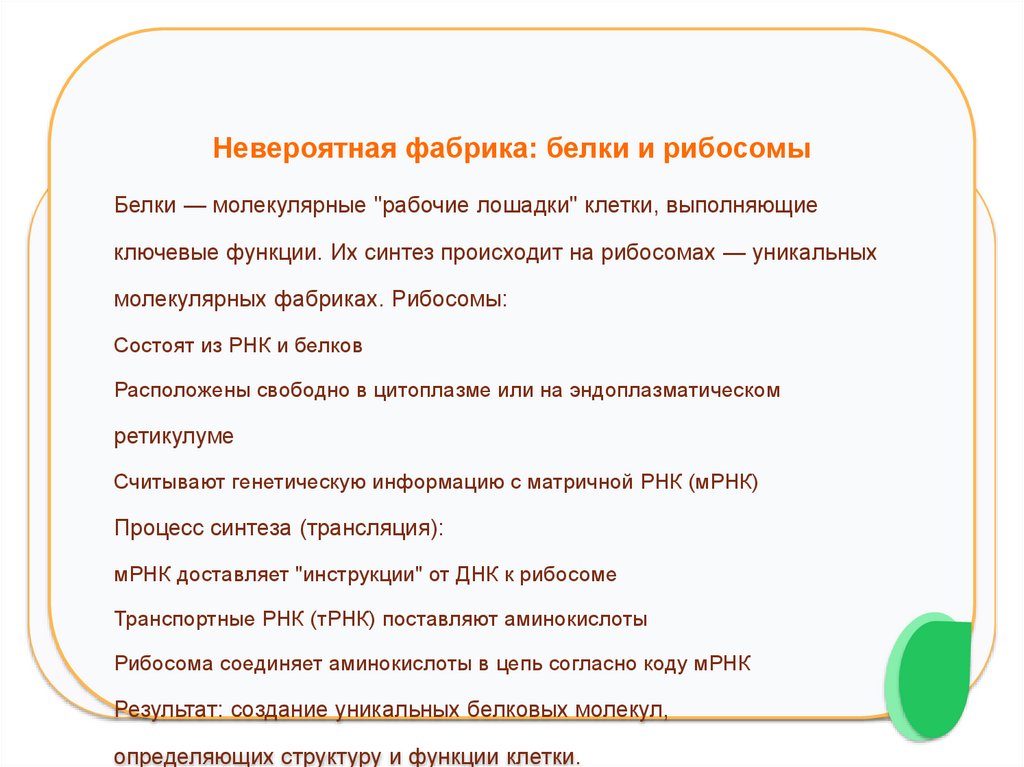 Невероятная фабрика: белки и рибосомы

Белки — молекулярные "рабочие лошадки" клетки, выполняющие ключевые функции. Их синтез происходит на рибосомах — уникальных молекулярных фабриках. Рибосомы:

Состоят из РНК и белков

Расположены свободно в цитоплазме или на эндоплазматическом ретикулуме

Считывают генетическую информацию с матричной РНК (мРНК)

Процесс синтеза (трансляция):

мРНК доставляет "инструкции" от ДНК к рибосоме

Транспортные РНК (тРНК) поставляют аминокислоты

Рибосома соединяет аминокислоты в цепь согласно коду мРНК

Результат: создание уникальных белковых молекул, определяющих структуру и функции клетки.